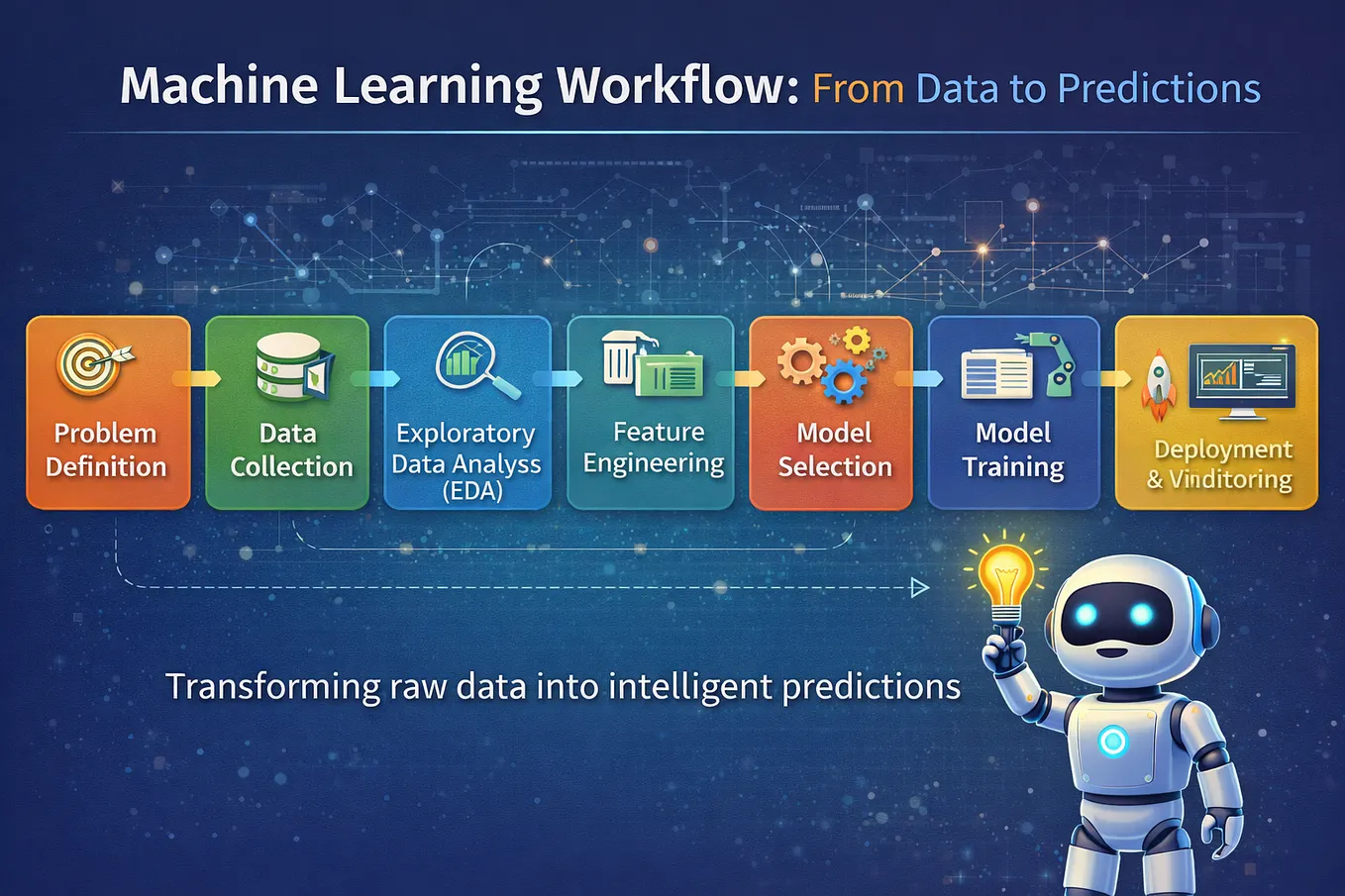 Machine Learning Workflow: From Data to Predictions

Problem Definition

Data Collection

Exploratory Data Analyss (EDA)

Feature Engineering

Model Selection

Model Training

Deployment & Vinditoring

Transforming raw data into intelligent predictions